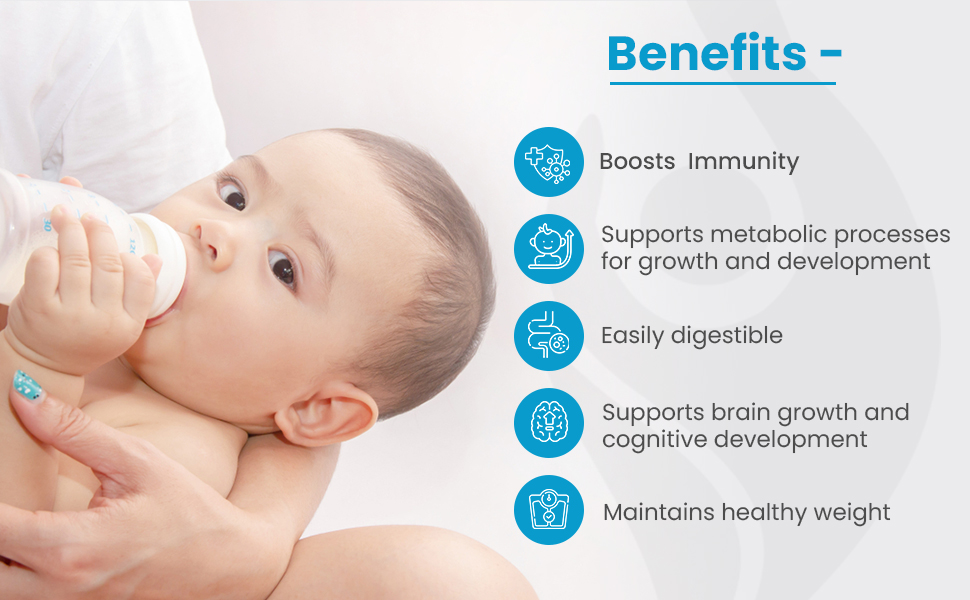 Benefits -

Boosts Immunity

Supports metabolic processes for growth and development

Easily digestible

Supports brain growth and cognitive development

Maintains healthy weight